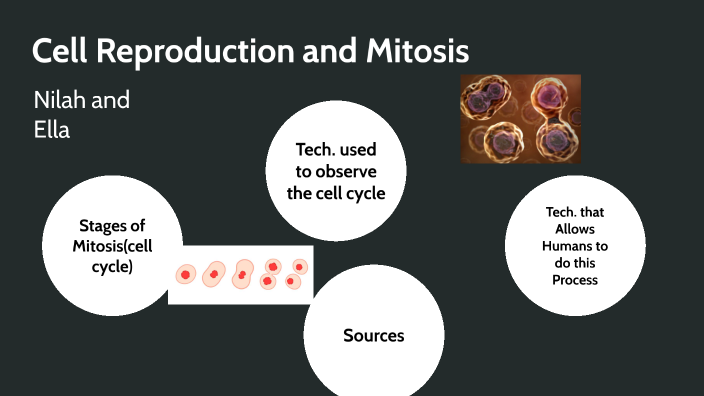 Cell Reproduction and Mitosis

Nilah and Ella

Tech. used to observe the cell cycle

Stages of Mitosis(cell cycle)

Tech. that Allows Humans to do this Process

Sources